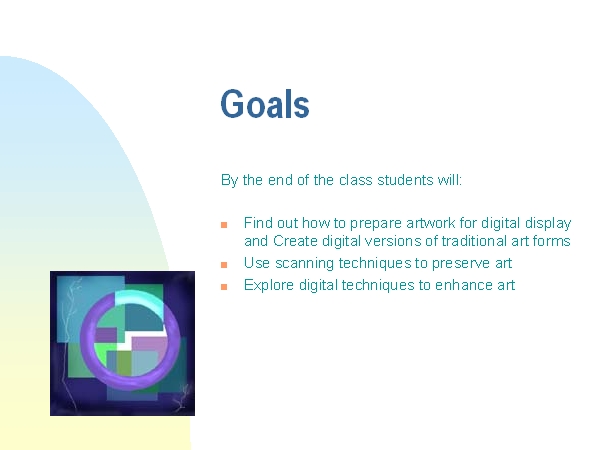 Goals

By the end of the class students will:

- Find out how to prepare artwork for digital display and Create digital versions of traditional art forms
- Use scanning techniques to preserve art
- Explore digital techniques to enhance art